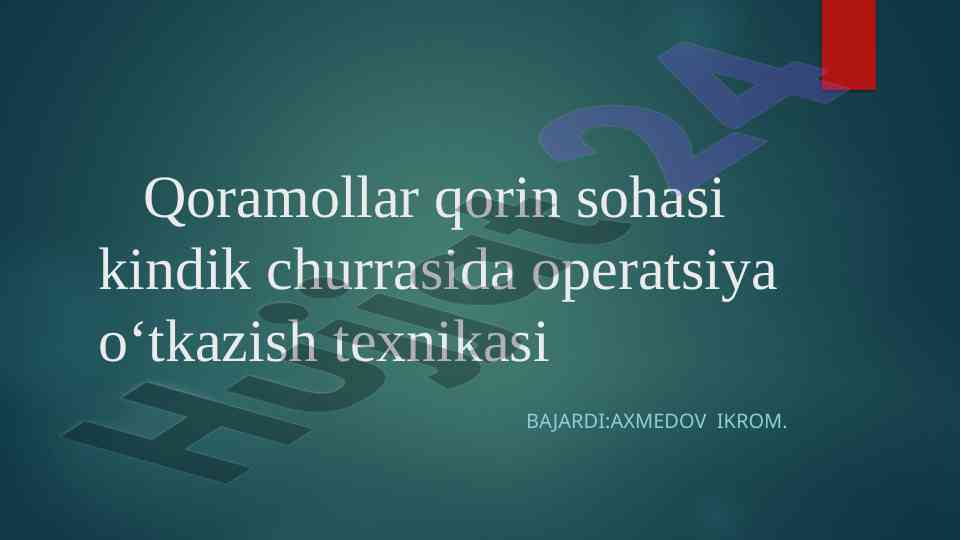 Qoramollar qorin sohasi kindik churrasida operatsiya o‘tkazish texnikasi

BAJARDI:AXMEDOV IKROM.

Hujjat24